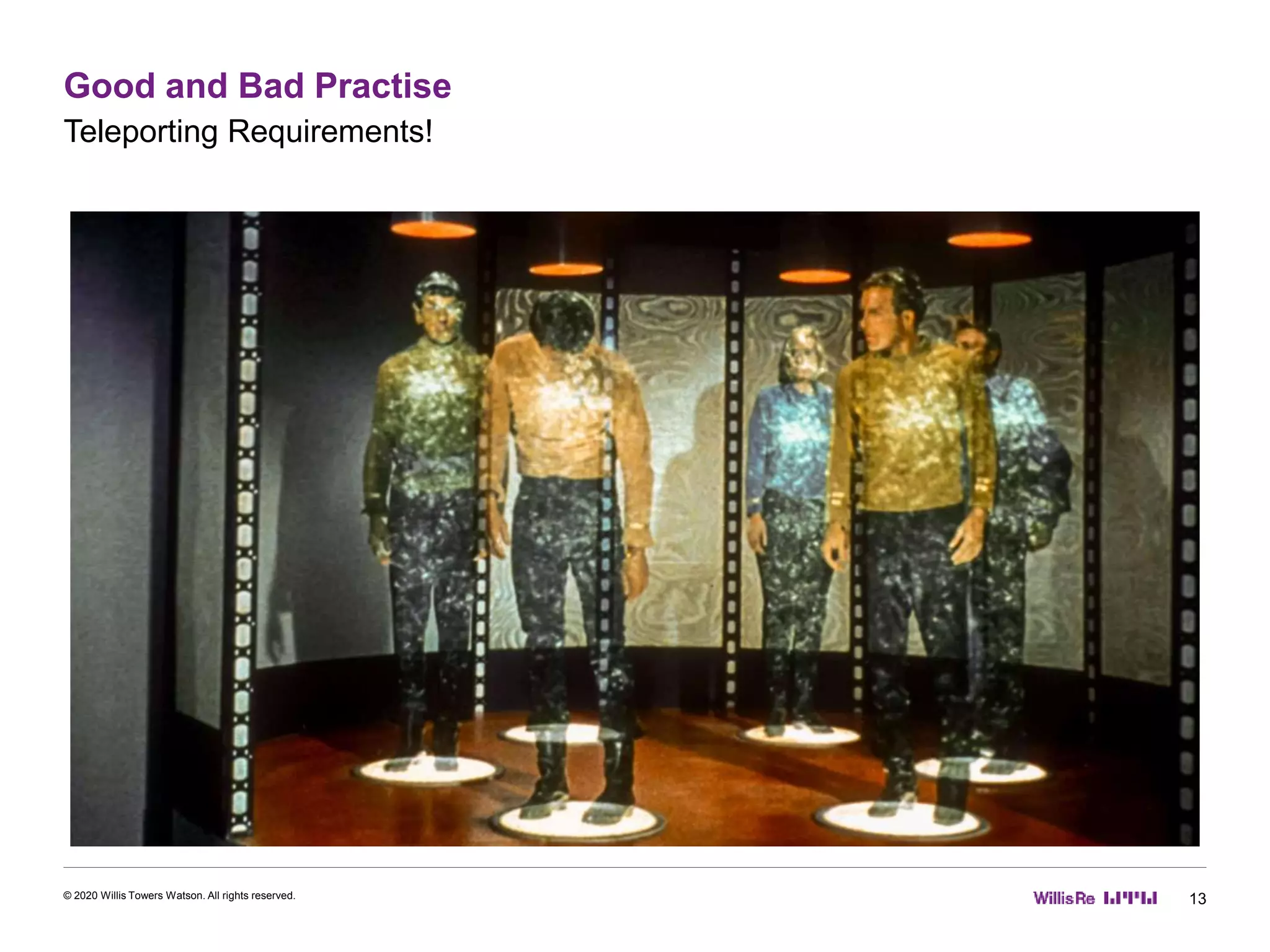 Good and Bad Practise

Teleporting Requirements!

© 2020 Willis Towers Watson. All rights reserved.

Willis Re

13